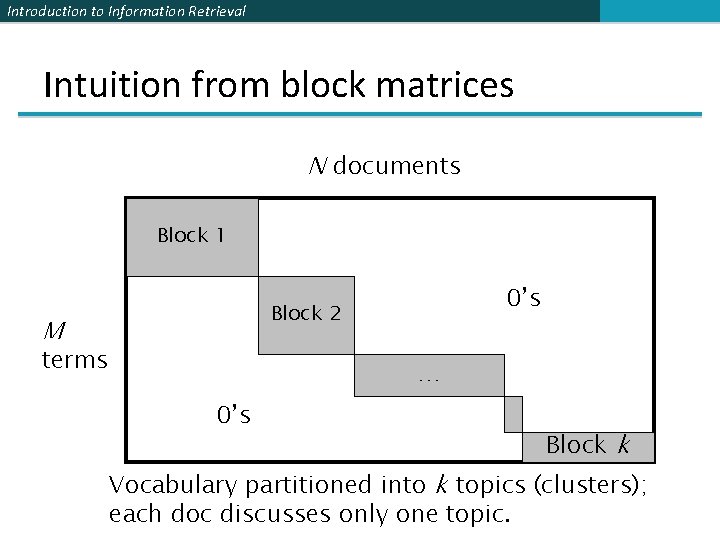 Introduction to Information Retrieval

Intuition from block matrices

$N$ documents

Block 1

Block 2

0's

$M$ terms

...

0's

Block $k$

Vocabulary partitioned into $k$ topics (clusters); each doc discusses only one topic.